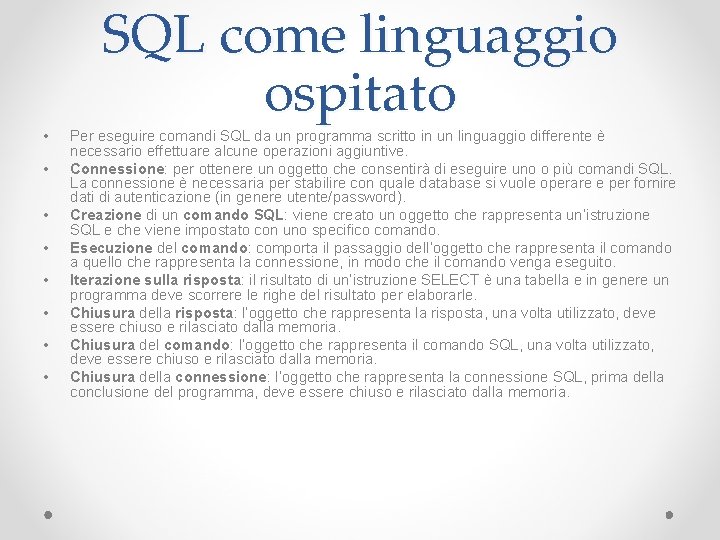 SQL come linguaggio ospitato

• Per eseguire comandi SQL da un programma scritto in un linguaggio differente è necessario effettuare alcune operazioni aggiuntive.
• Connessione: per ottenere un oggetto che consentirà di eseguire uno o più comandi SQL. La connessione è necessaria per stabilire con quale database si vuole operare e per fornire dati di autenticazione (in genere utente/password).
• Creazione di un comando SQL: viene creato un oggetto che rappresenta un'istruzione SQL e che viene impostato con uno specifico comando.
• Esecuzione del comando: comporta il passaggio dell'oggetto che rappresenta il comando a quello che rappresenta la connessione, in modo che il comando venga eseguito.
• Iterazione sulla risposta: il risultato di un'istruzione SELECT è una tabella e in genere un programma deve scorrere le righe del risultato per elaborarle.
• Chiusura della risposta: l'oggetto che rappresenta la risposta, una volta utilizzato, deve essere chiuso e rilasciato dalla memoria.
• Chiusura del comando: l'oggetto che rappresenta il comando SQL, una volta utilizzato, deve essere chiuso e rilasciato dalla memoria.
• Chiusura della connessione: l'oggetto che rappresenta la connessione SQL, prima della conclusione del programma, deve essere chiuso e rilasciato dalla memoria.